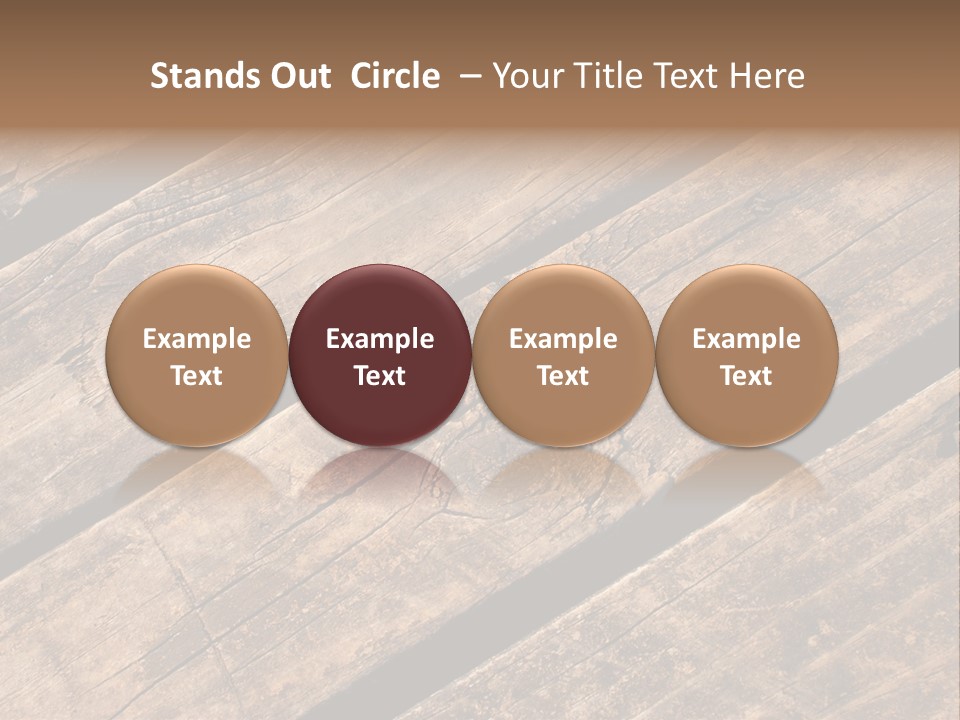 Stands Out Circle – Your Title Text Here

Example Text

Example Text

Example Text

Example Text